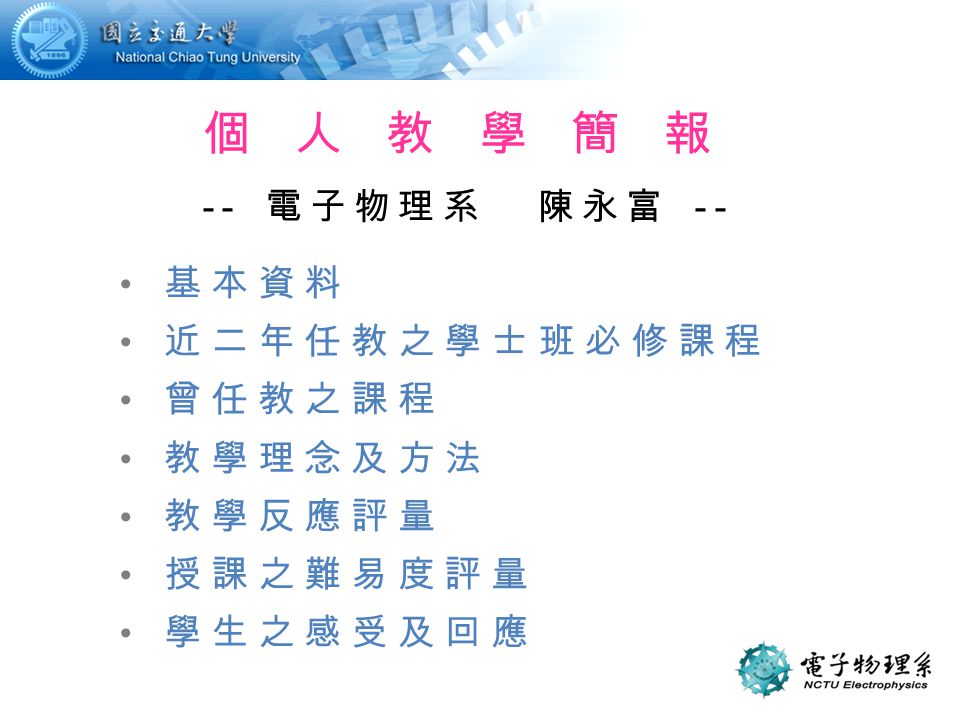 國立交通大學
National Chiao Tung University

個 人 教 學 簡 報

-- 電子物理系 陳永富 --

• 基本資料
• 近二年任教之學士班必修課程
• 曾任教之課程
• 教學理念及方法
• 教學反應評量
• 授課之難易度評量
• 學生之感受及回應

電子物理系
NCTU Electrophysics